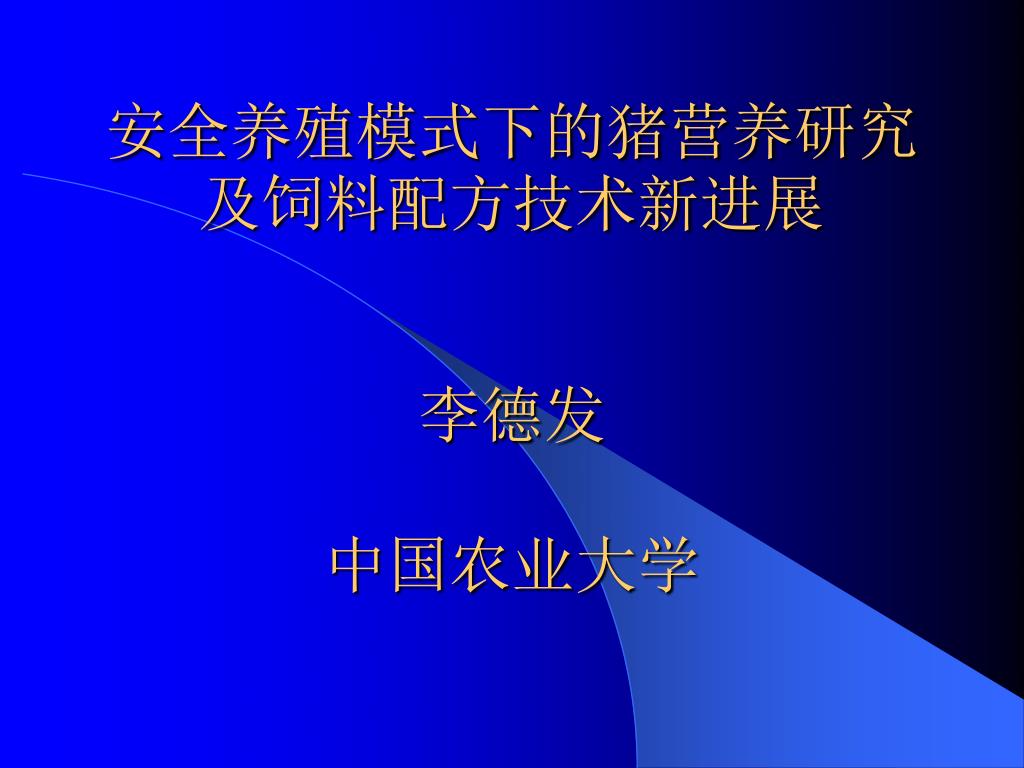 安全养殖模式下的猪营养研究及饲料配方技术新进展

李德发

中国农业大学